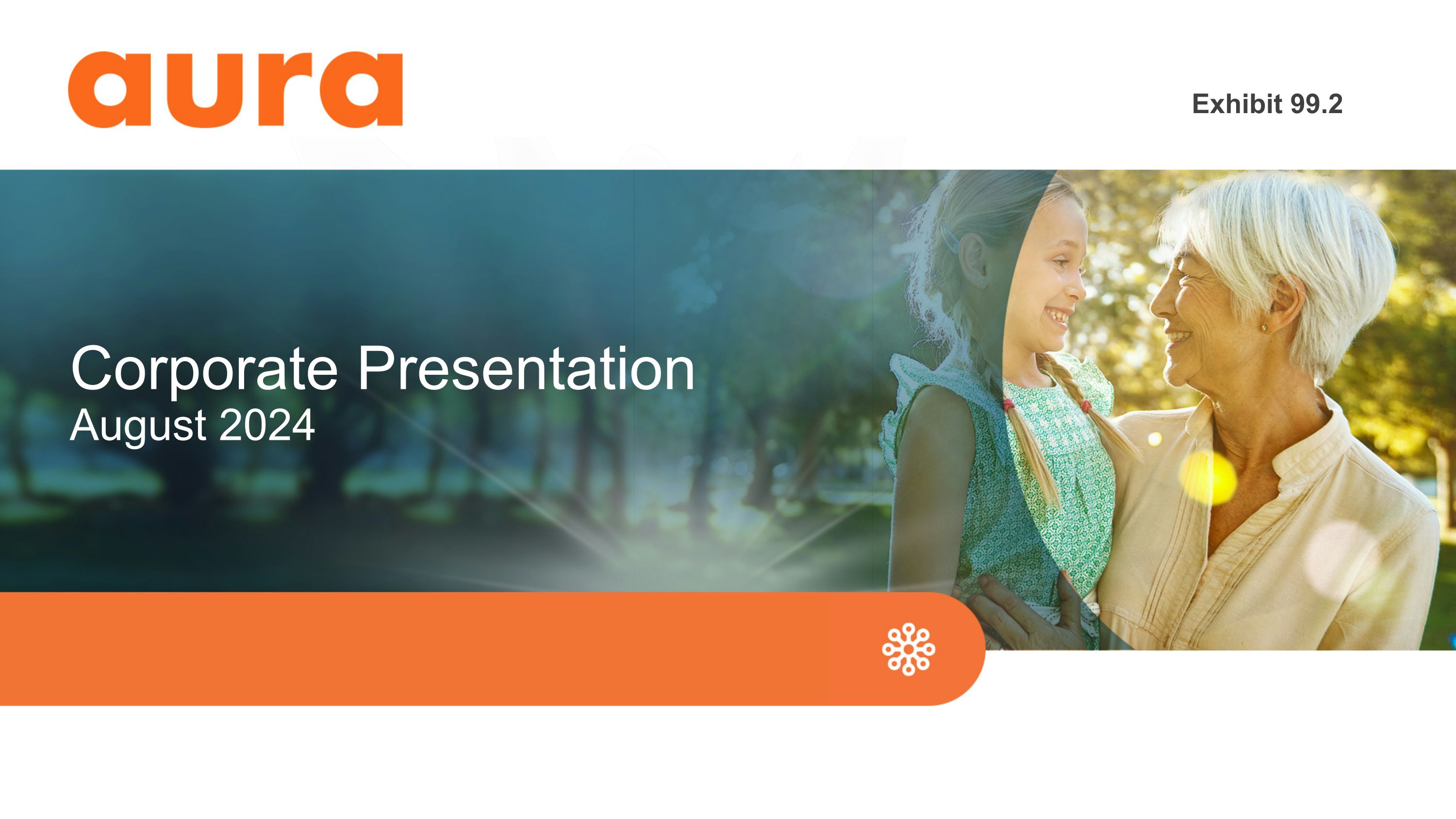 aura

Exhibit 99.2

Corporate Presentation
August 2024